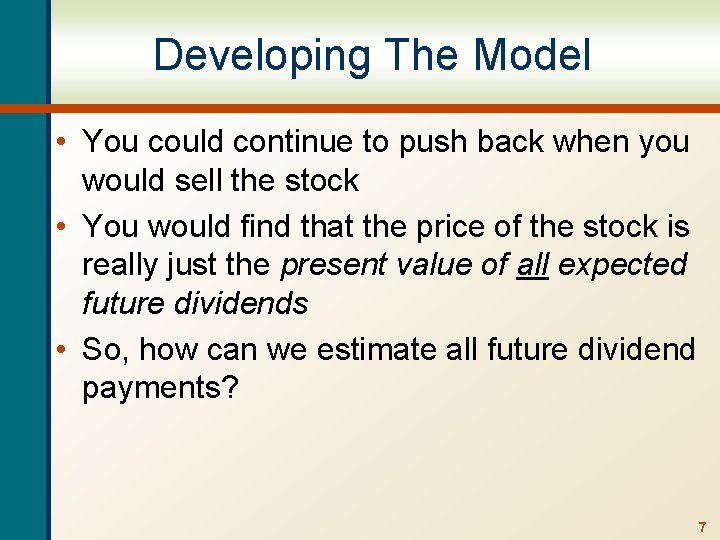 Developing The Model

• You could continue to push back when you would sell the stock
• You would find that the price of the stock is really just the present value of all expected future dividends
• So, how can we estimate all future dividend payments?

7